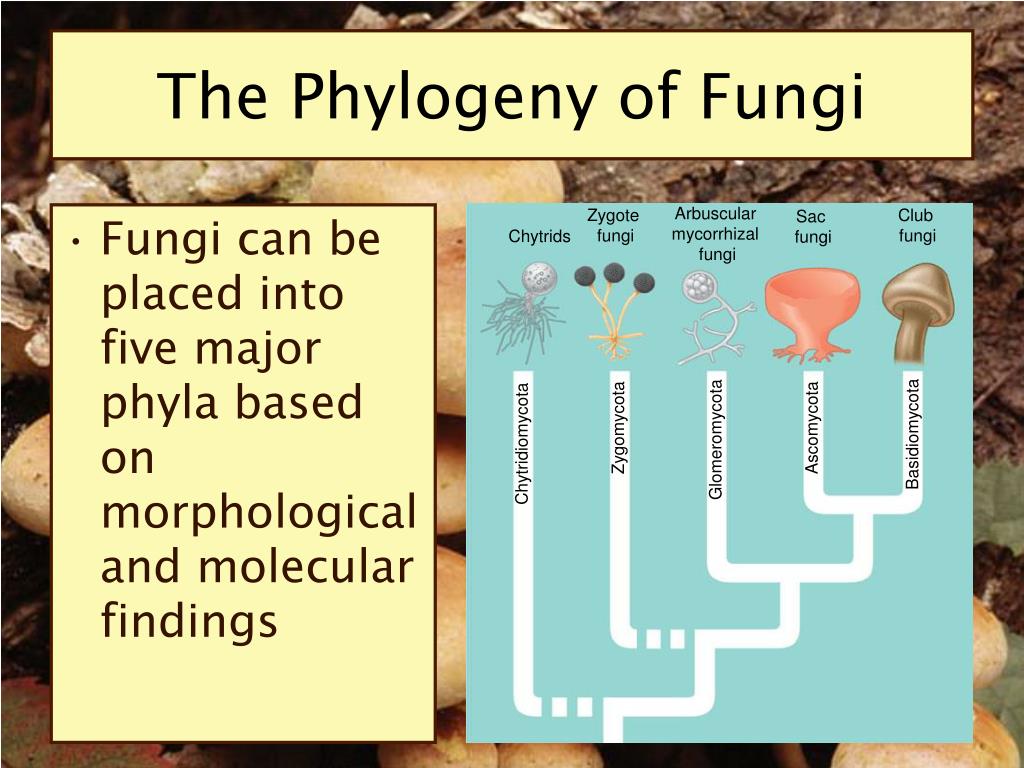 The Phylogeny of Fungi

• Fungi can be placed into five major phyla based on morphological and molecular findings

Chytrids
Zygote fungi
Arbuscular mycorrhizal fungi
Sac fungi
Club fungi

Chytridiomycota
Zygomycota
Glomeromycota
Ascomycota
Basidiomycota